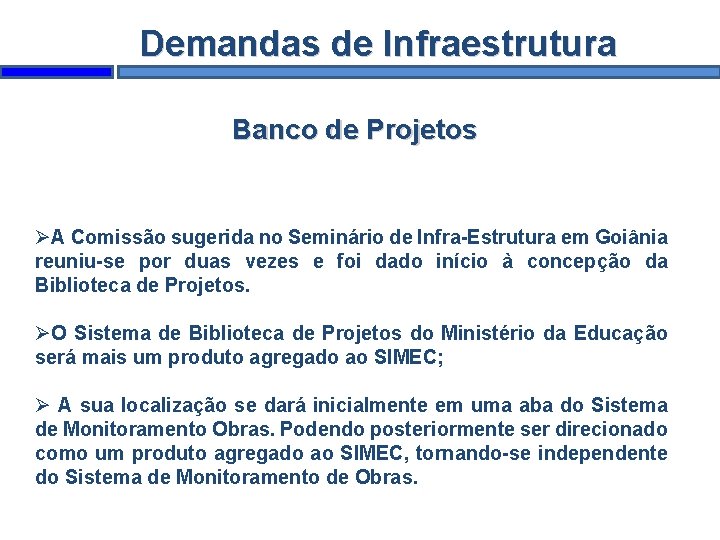 Demandas de Infraestrutura

Banco de Projetos

➢A Comissão sugerida no Seminário de Infra-Estrutura em Goiânia reuniu-se por duas vezes e foi dado início à concepção da Biblioteca de Projetos.

➢O Sistema de Biblioteca de Projetos do Ministério da Educação será mais um produto agregado ao SIMEC;

➢ A sua localização se dará inicialmente em uma aba do Sistema de Monitoramento Obras. Podendo posteriormente ser direcionado como um produto agregado ao SIMEC, tornando-se independente do Sistema de Monitoramento de Obras.